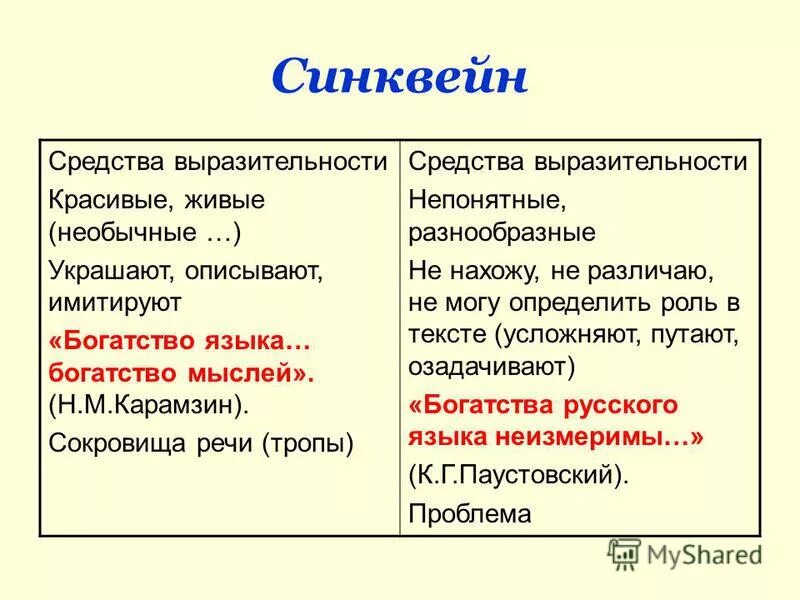 Синквейн

| Средства выразительности<br>Красивые, живые (необычные …)<br>Украшают, описывают, имитируют<br>«Богатство языка… богатство мыслей». (Н.М.Карамзин).<br>Сокровища речи (тропы) | Средства выразительности<br>Непонятные, разнообразные<br>Не нахожу, не различаю, не могу определить роль в тексте (усложняют, путают, озадачивают)<br>«Богатства русского языка неизмеримы…»<br>(К.Г.Паустовский).<br>Проблема |
|---|---|

MyShared